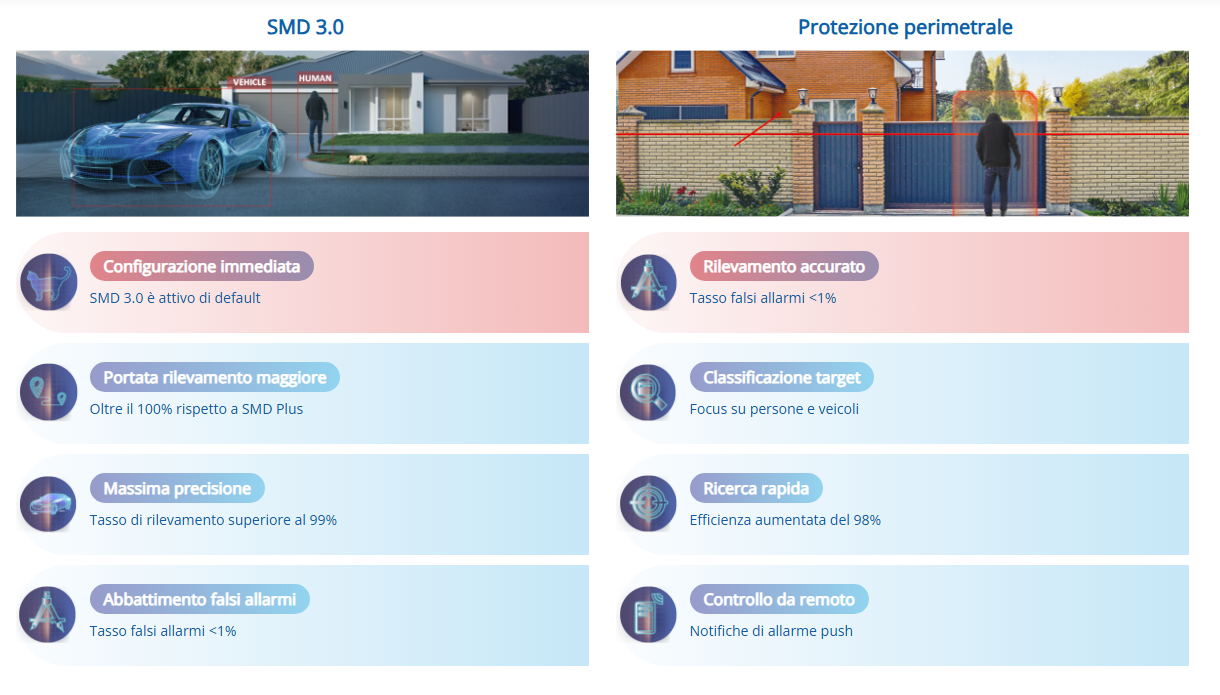 SMD 3.0

VEHICLE
HUMAN

Configurazione immediata
SMD 3.0 è attivo di default

Portata rilevamento maggiore
Oltre il 100% rispetto a SMD Plus

Massima precisione
Tasso di rilevamento superiore al 99%

Abbattimento falsi allarmi
Tasso falsi allarmi <1%

Protezione perimetrale

Rilevamento accurato
Tasso falsi allarmi <1%

Classificazione target
Focus su persone e veicoli

Ricerca rapida
Efficienza aumentata del 98%

Controllo da remoto
Notifiche di allarme push